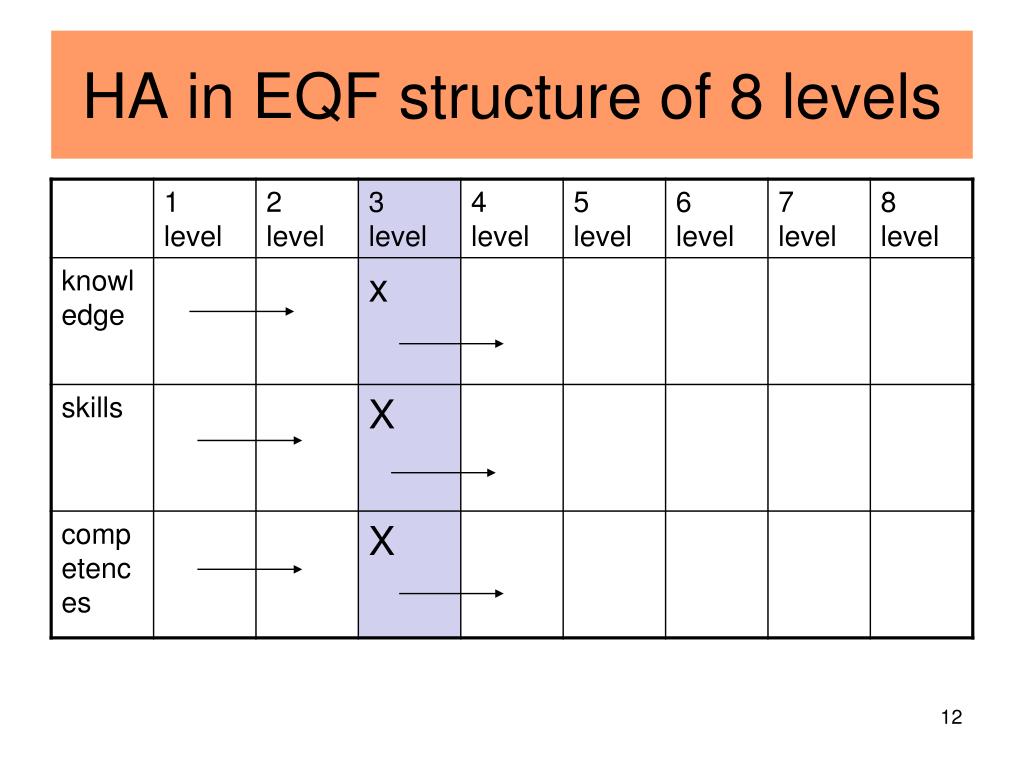 HA in EQF structure of 8 levels

| | 1 level | 2 level | 3 level | 4 level | 5 level | 6 level | 7 level | 8 level |
|---|---|---|---|---|---|---|---|---|
| knowledge | | | x | | | | | |
| skills | | | X | | | | | |
| competences | | | X | | | | | |

12